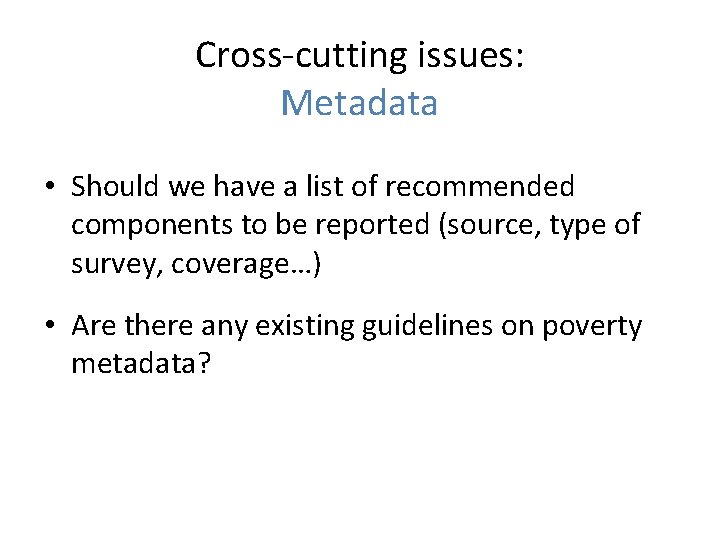 Cross-cutting issues:
Metadata

• Should we have a list of recommended components to be reported (source, type of survey, coverage…)

• Are there any existing guidelines on poverty metadata?